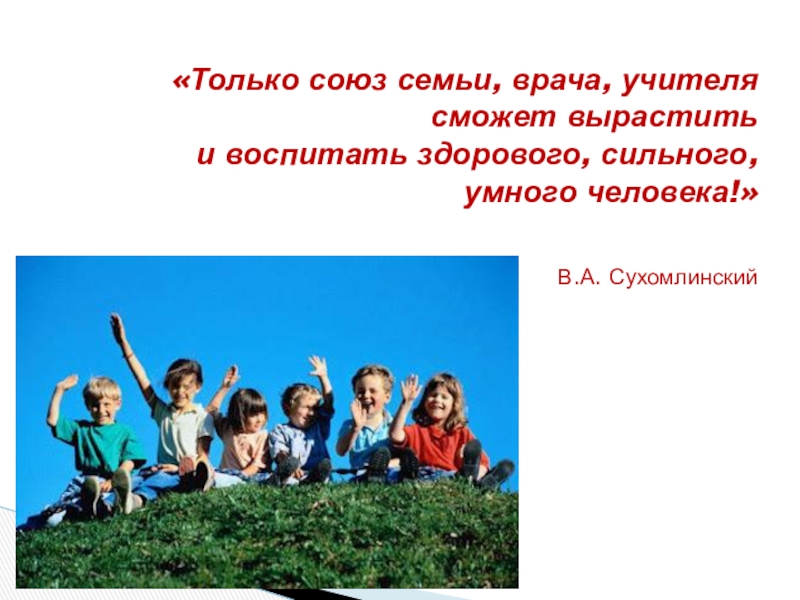 «Только союз семьи, врача, учителя сможет вырастить и воспитать здорового, сильного, умного человека!»

В.А. Сухомлинский